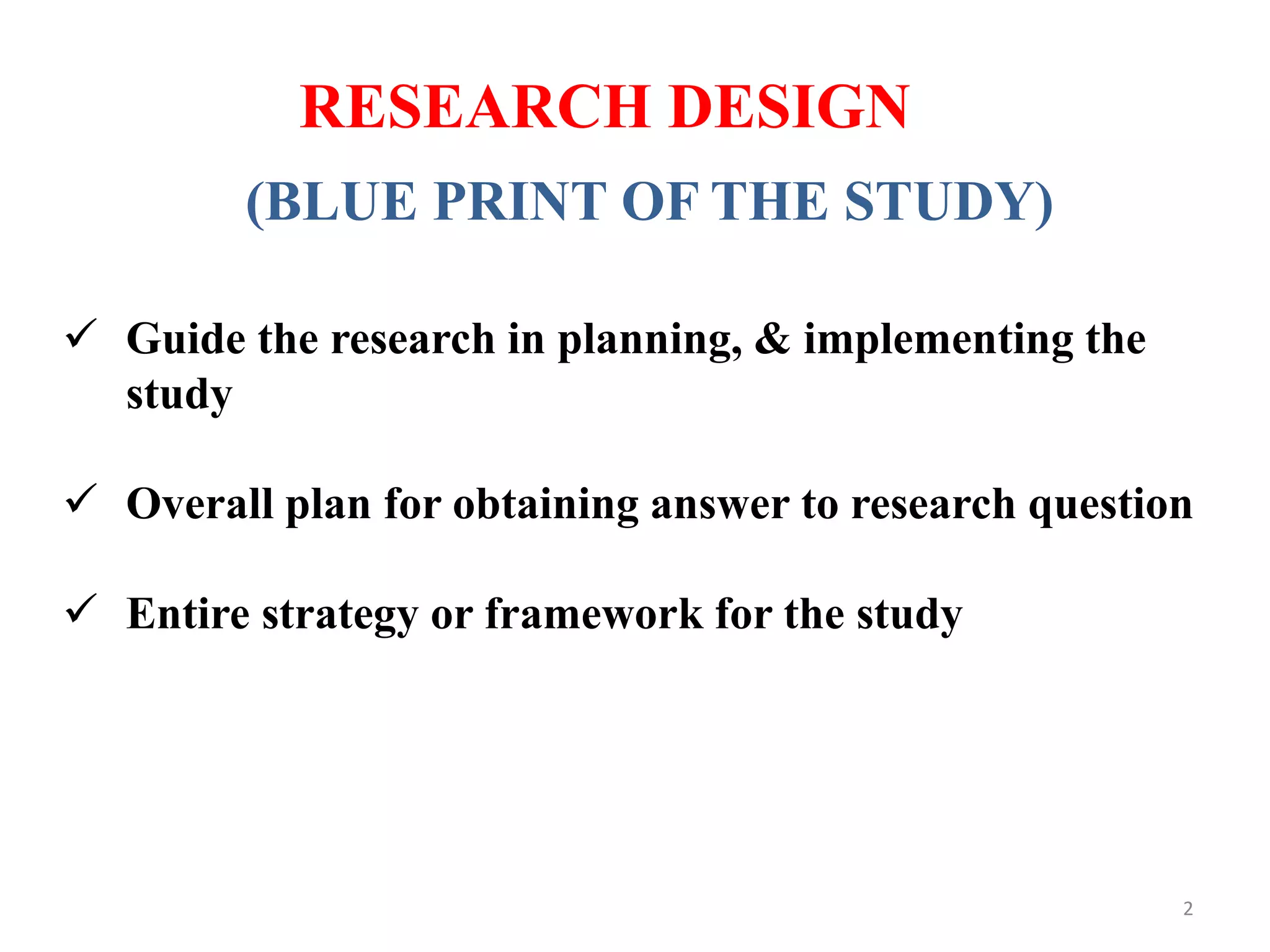 RESEARCH DESIGN

(BLUE PRINT OF THE STUDY)

✓ Guide the research in planning, & implementing the study

✓ Overall plan for obtaining answer to research question

✓ Entire strategy or framework for the study

2